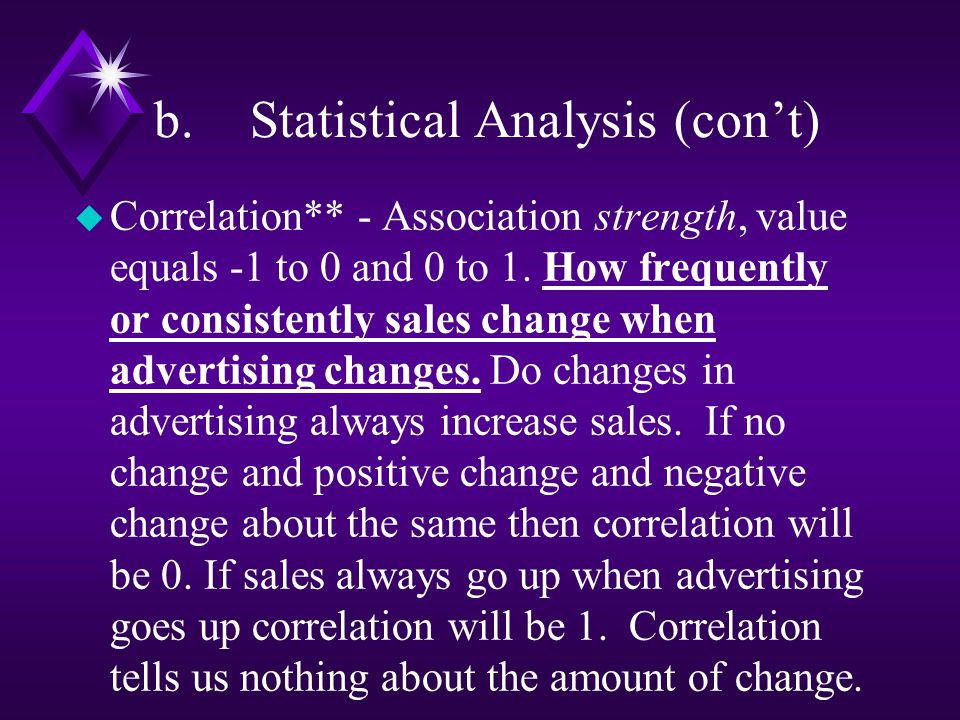 b. Statistical Analysis (con’t)

Correlation** - Association strength, value equals -1 to 0 and 0 to 1. How frequently or consistently sales change when advertising changes. Do changes in advertising always increase sales. If no change and positive change and negative change about the same then correlation will be 0. If sales always go up when advertising goes up correlation will be 1. Correlation tells us nothing about the amount of change.